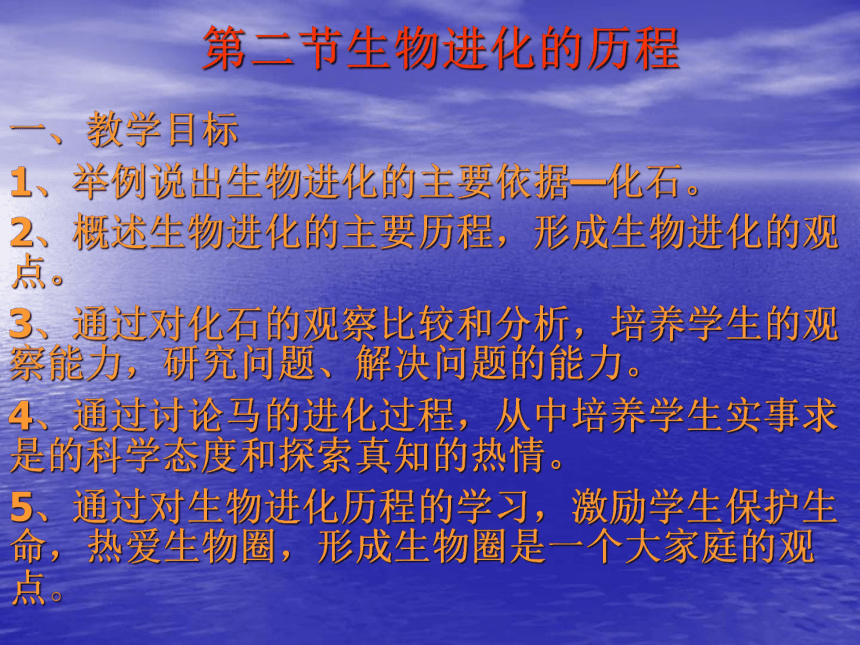 第二节生物进化的历程

一、教学目标

1、举例说出生物进化的主要依据—化石。

2、概述生物进化的主要历程，形成生物进化的观点。

3、通过对化石的观察比较和分析，培养学生的观察能力，研究问题、解决问题的能力。

4、通过讨论马的进化过程，从中培养学生实事求是的科学态度和探索真知的热情。

5、通过对生物进化历程的学习，激励学生保护生命，热爱生物圈，形成生物圈是一个大家庭的观点。